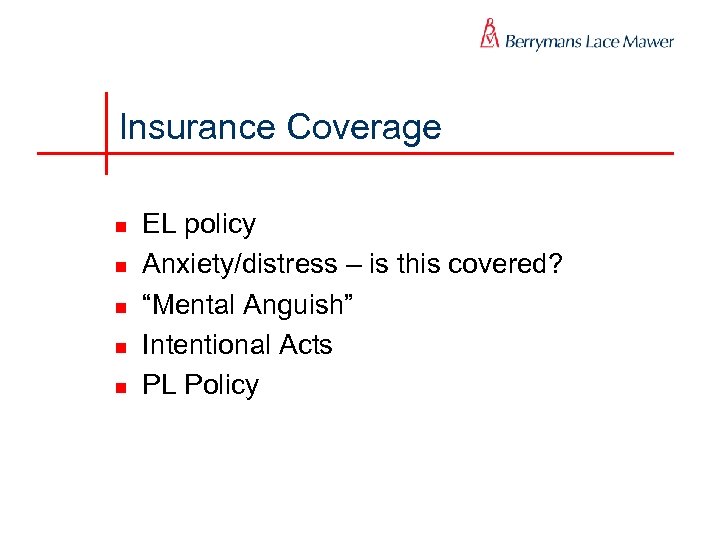 Berrymans Lace Mawer

Insurance Coverage

- EL policy
- Anxiety/distress – is this covered?
- “Mental Anguish”
- Intentional Acts
- PL Policy